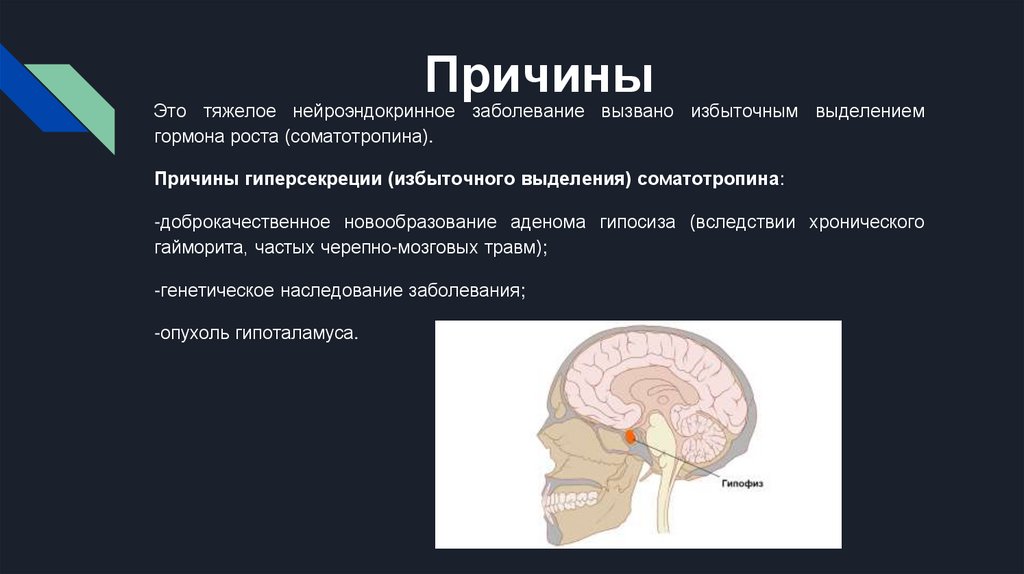 Причины

Это тяжелое нейроэндокринное заболевание вызвано избыточным выделением гормона роста (соматотропина).

Причины гиперсекреции (избыточного выделения) соматотропина:

-доброкачественное новообразование аденома гипосиза (вследствии хронического гайморита, частых черепно-мозговых травм);

-генетическое наследование заболевания;

-опухоль гипоталамуса.

Гипофиз